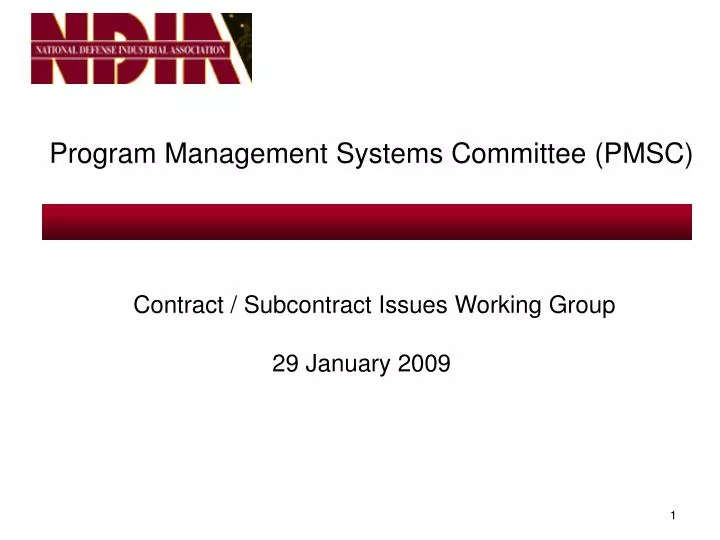 NDIA
NATIONAL DEFENSE INDUSTRIAL ASSOCIATION

Program Management Systems Committee (PMSC)

Contract / Subcontract Issues Working Group

29 January 2009

1